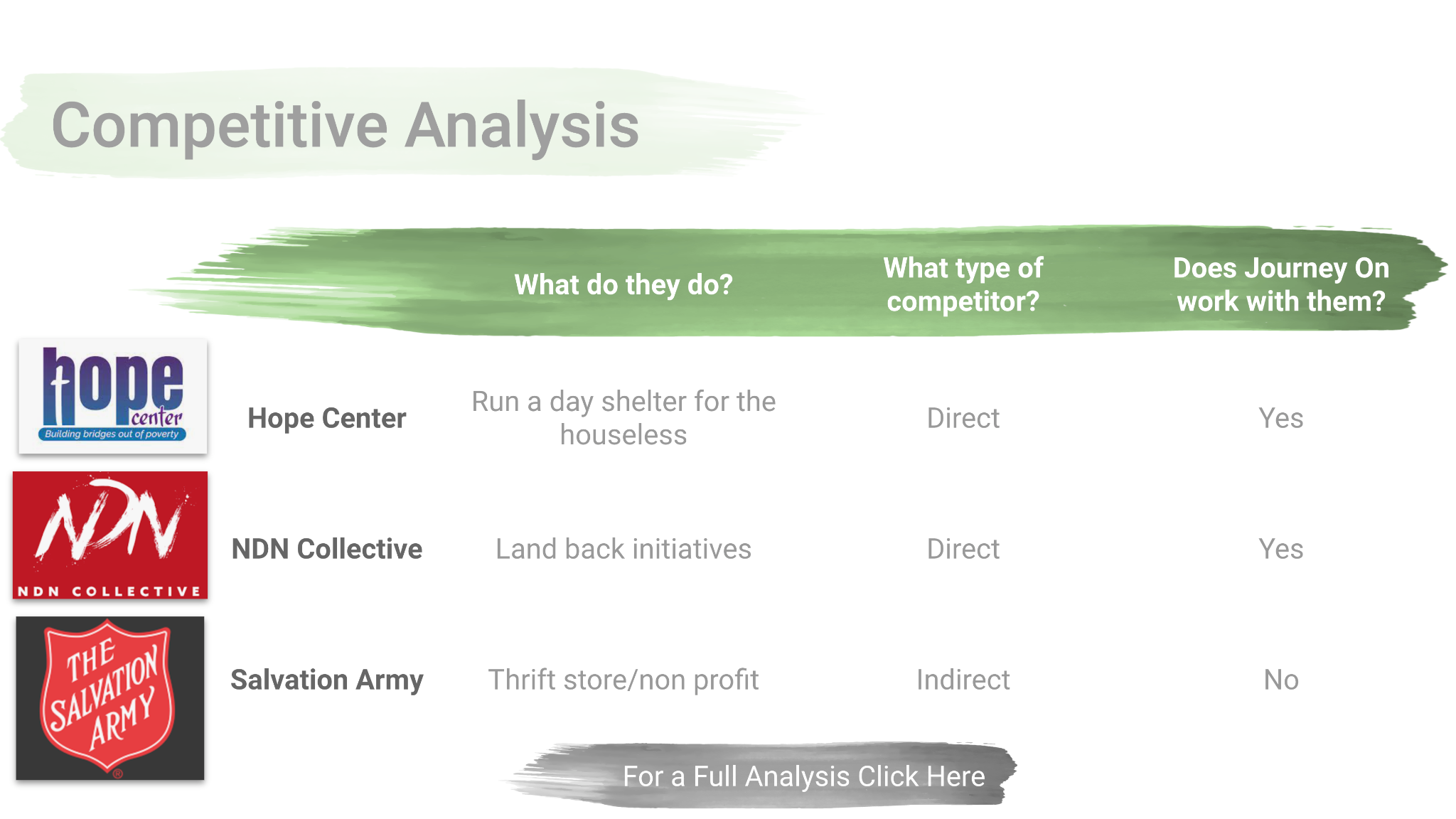 Competitive Analysis

| | | What do they do? | What type of competitor? | Does Journey On work with them? |
|---|---|---|---|---|
| hope center Building bridges out of poverty | Hope Center | Run a day shelter for the houseless | Direct | Yes |
| NDN NDN COLLECTIVE | NDN Collective | Land back initiatives | Direct | Yes |
| THE SALVATION ARMY ® | Salvation Army | Thrift store/non profit | Indirect | No |

For a Full Analysis Click Here